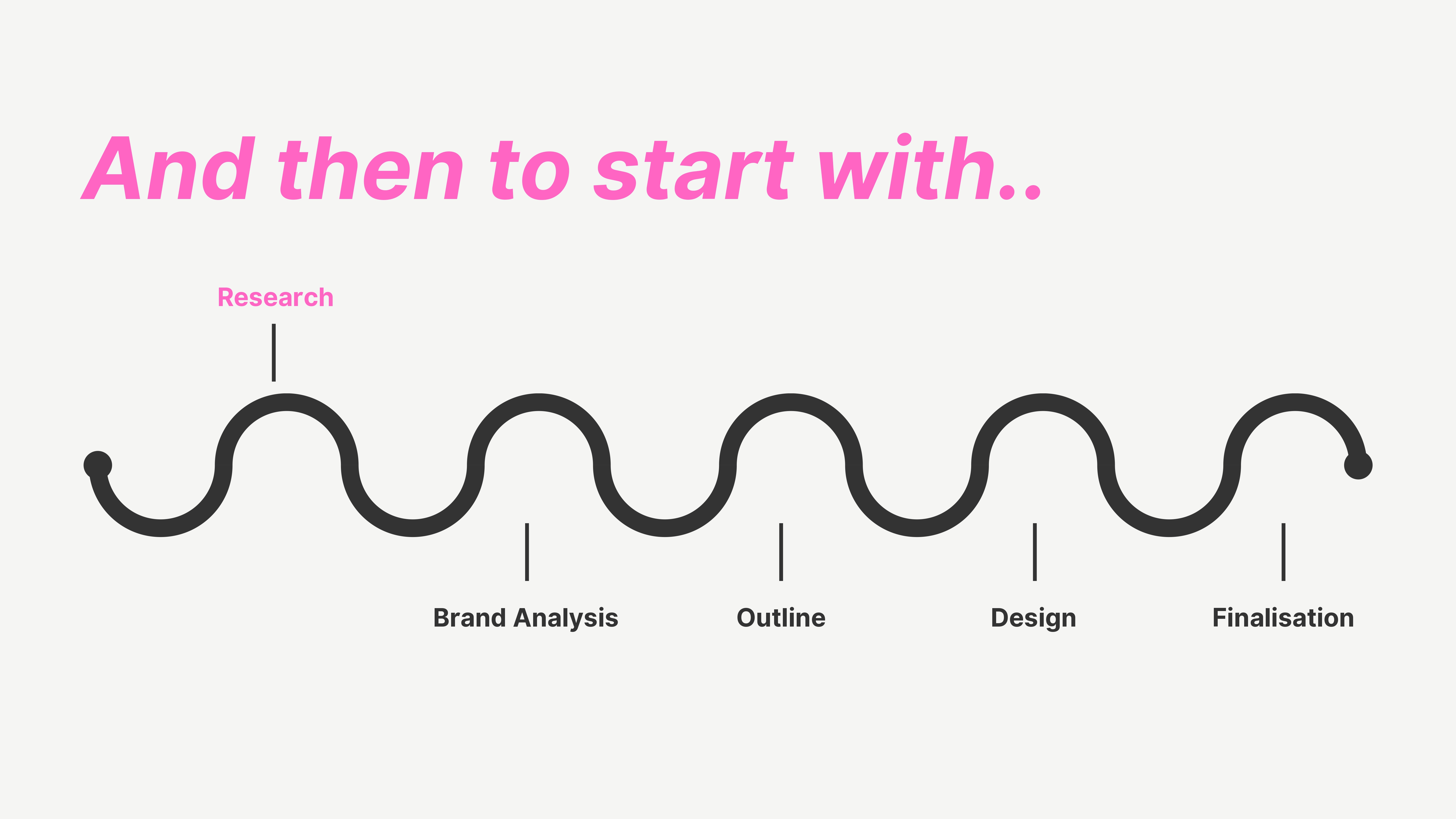 And then to start with..

Research

Brand Analysis

Outline

Design

Finalisation